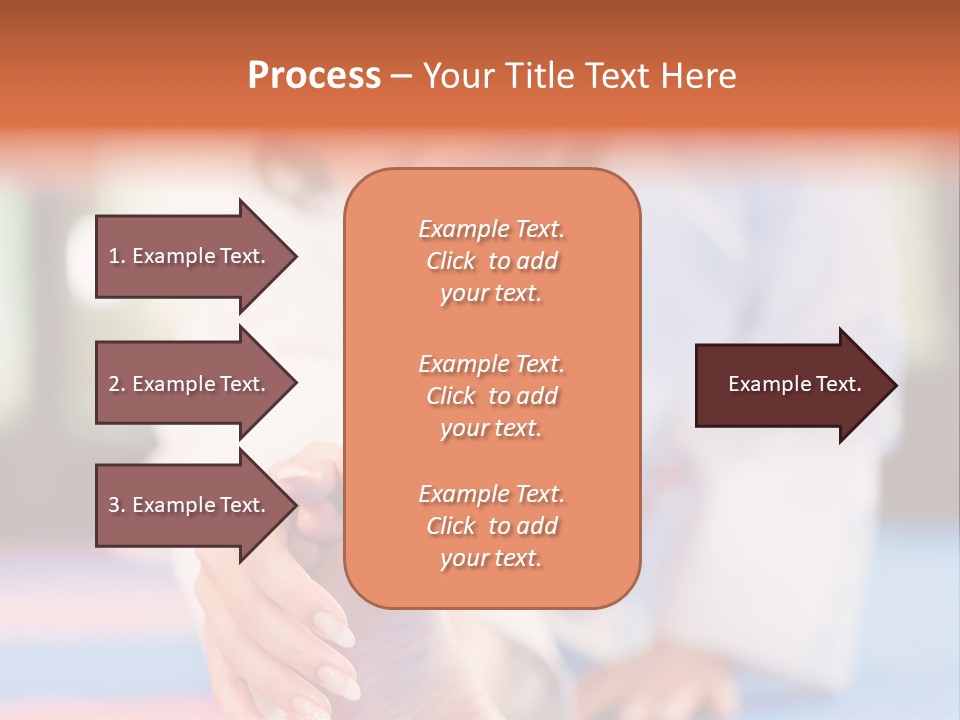 Process – Your Title Text Here

1. Example Text.

2. Example Text.

3. Example Text.

Example Text. Click to add your text.

Example Text. Click to add your text.

Example Text. Click to add your text.

Example Text.